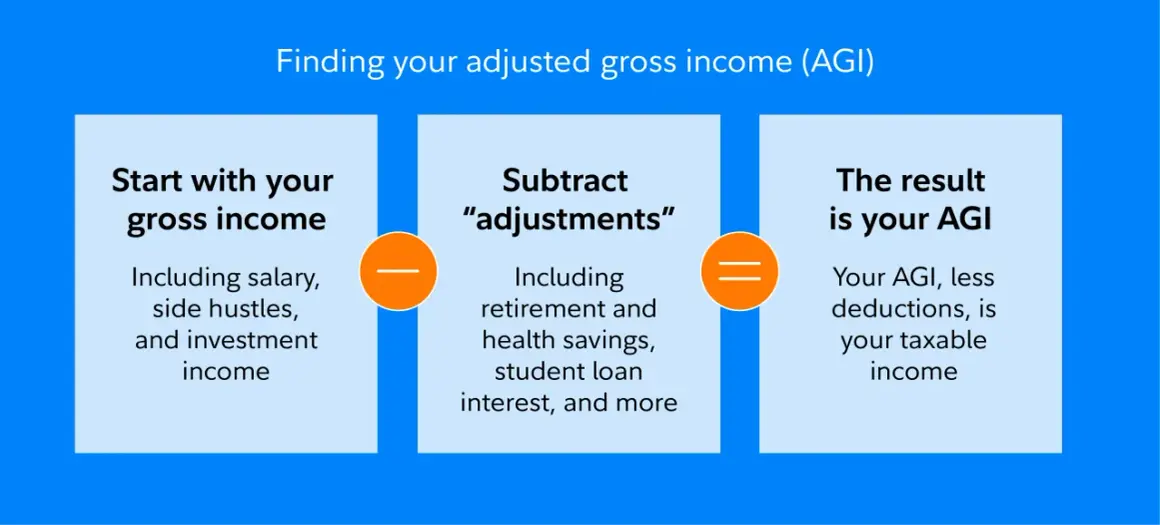 Finding your adjusted gross income (AGI)

Start with your gross income

Including salary, side hustles, and investment income

—

Subtract "adjustments"

Including retirement and health savings, student loan interest, and more

=

The result is your AGI

Your AGI, less deductions, is your taxable income